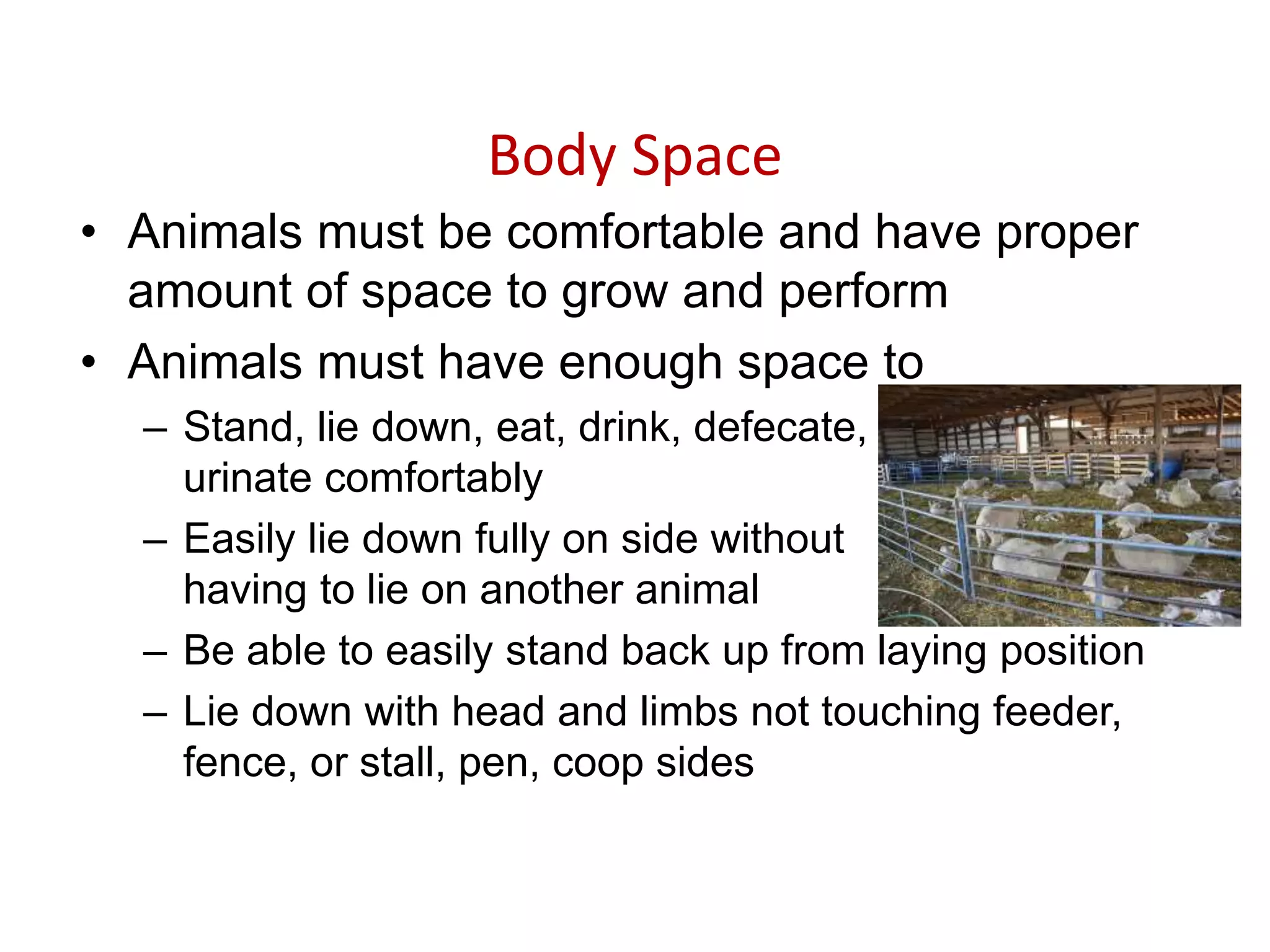 Body Space

• Animals must be comfortable and have proper amount of space to grow and perform
• Animals must have enough space to
– Stand, lie down, eat, drink, defecate, urinate comfortably
– Easily lie down fully on side without having to lie on another animal
– Be able to easily stand back up from laying position
– Lie down with head and limbs not touching feeder, fence, or stall, pen, coop sides